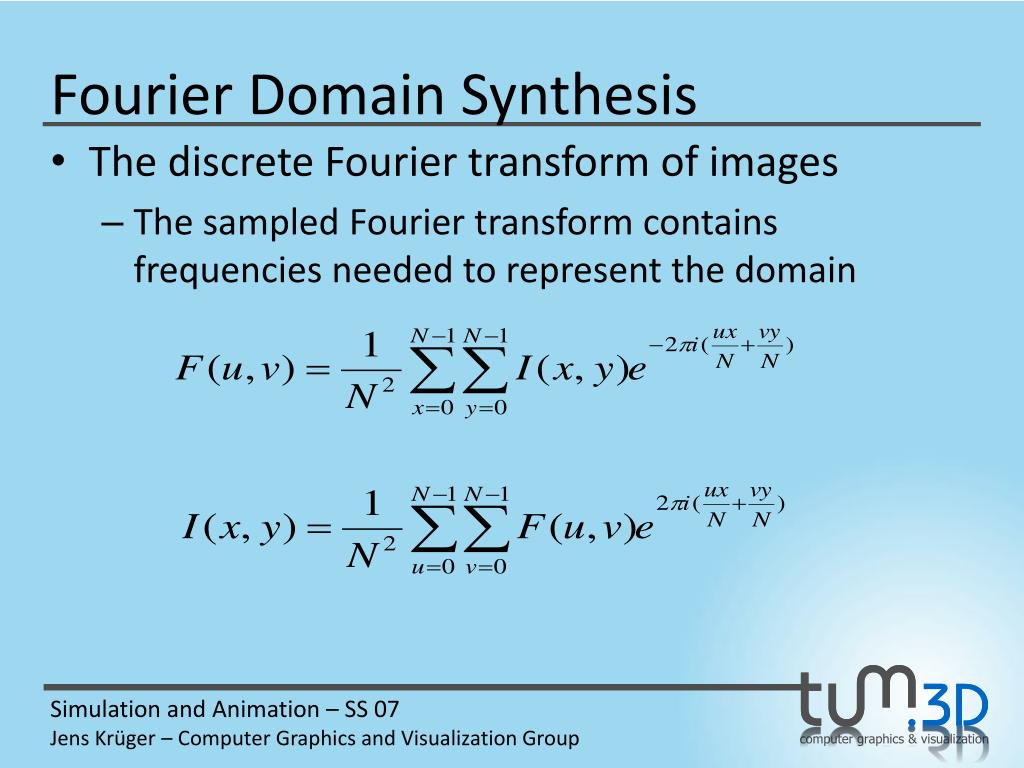 Fourier Domain Synthesis

• The discrete Fourier transform of images

– The sampled Fourier transform contains frequencies needed to represent the domain

$F(u,v) = \frac{1}{N^2} \sum_{x=0}^{N-1} \sum_{y=0}^{N-1} I(x,y) e^{-2\pi i (\frac{ux}{N} + \frac{vy}{N})}$

$I(x,y) = \frac{1}{N^2} \sum_{u=0}^{N-1} \sum_{v=0}^{N-1} F(u,v) e^{2\pi i (\frac{ux}{N} + \frac{vy}{N})}$

Simulation and Animation – SS 07
Jens Krüger – Computer Graphics and Visualization Group

tum.3D
computer graphics & visualization